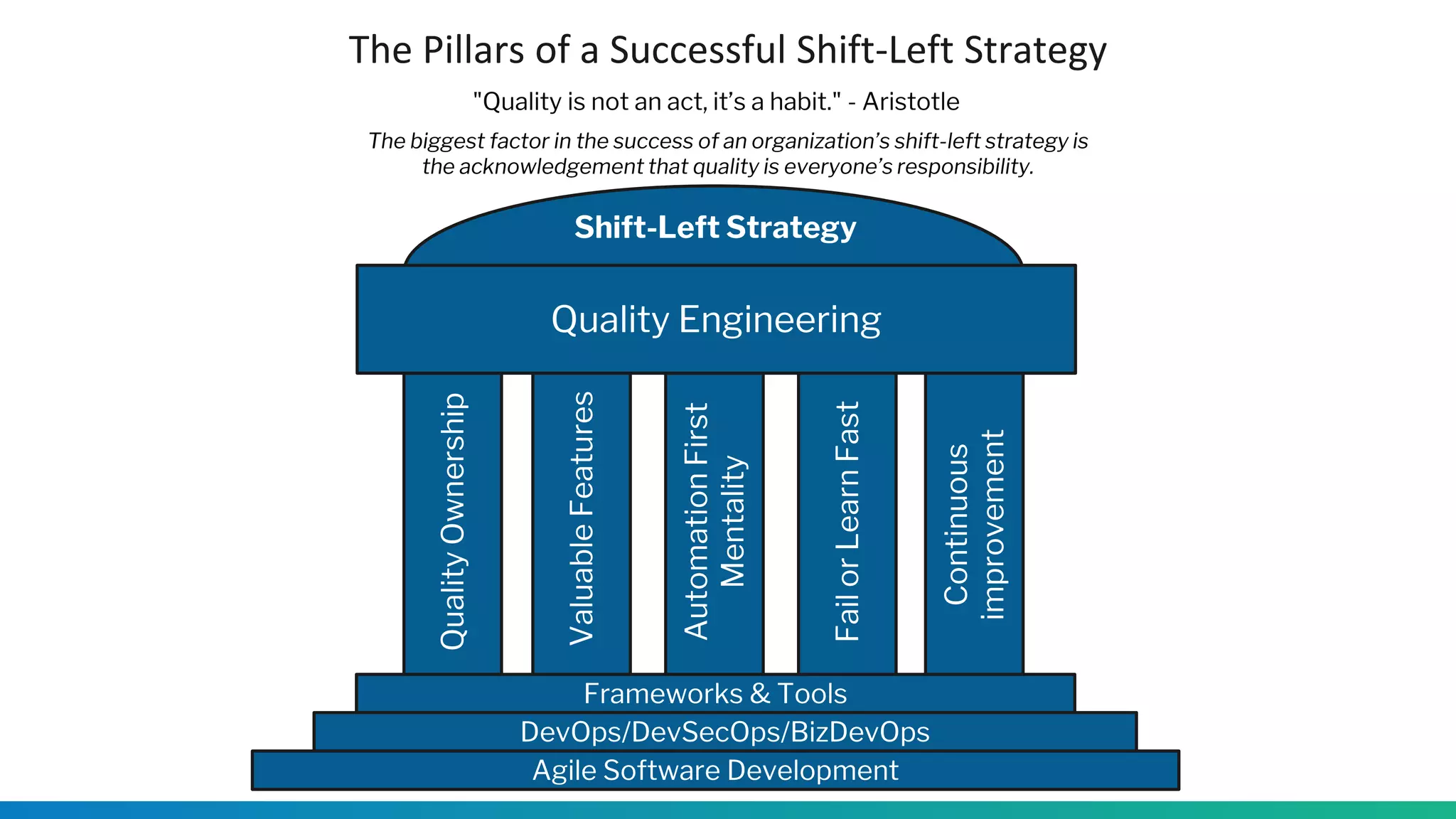 The Pillars of a Successful Shift-Left Strategy

"Quality is not an act, it's a habit." - Aristotle

The biggest factor in the success of an organization's shift-left strategy is the acknowledgement that quality is everyone's responsibility.

Shift-Left Strategy

Quality Engineering

Quality Ownership

Valuable Features

Automation First Mentality

Fail or Learn Fast

Continuous improvement

Frameworks & Tools

DevOps/DevSecOps/BizDevOps

Agile Software Development